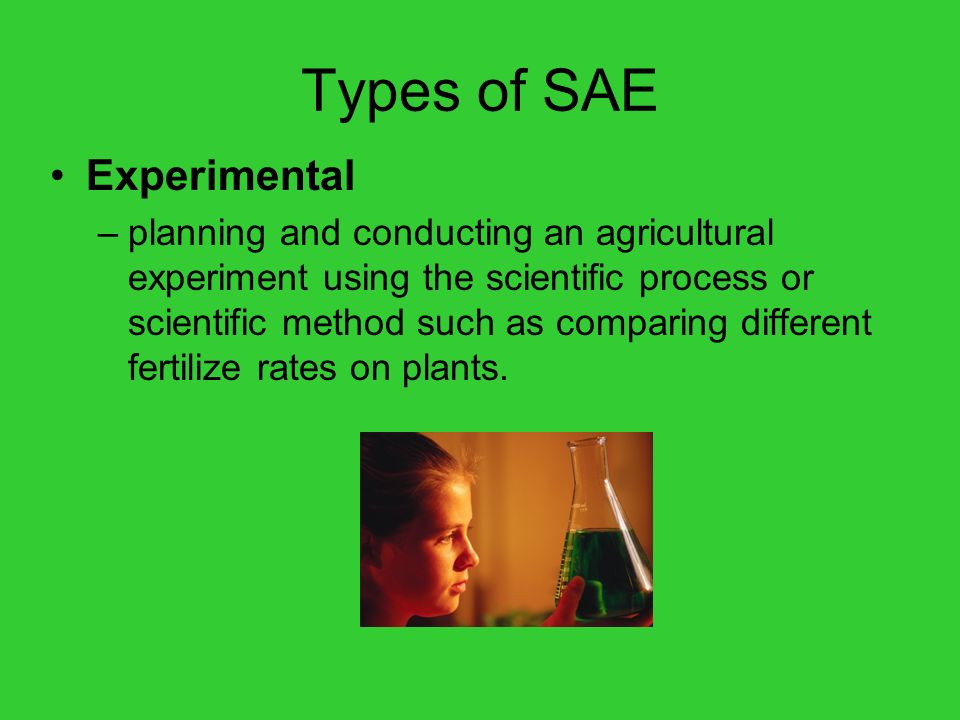 Types of SAE

• Experimental

– planning and conducting an agricultural experiment using the scientific process or scientific method such as comparing different fertilize rates on plants.